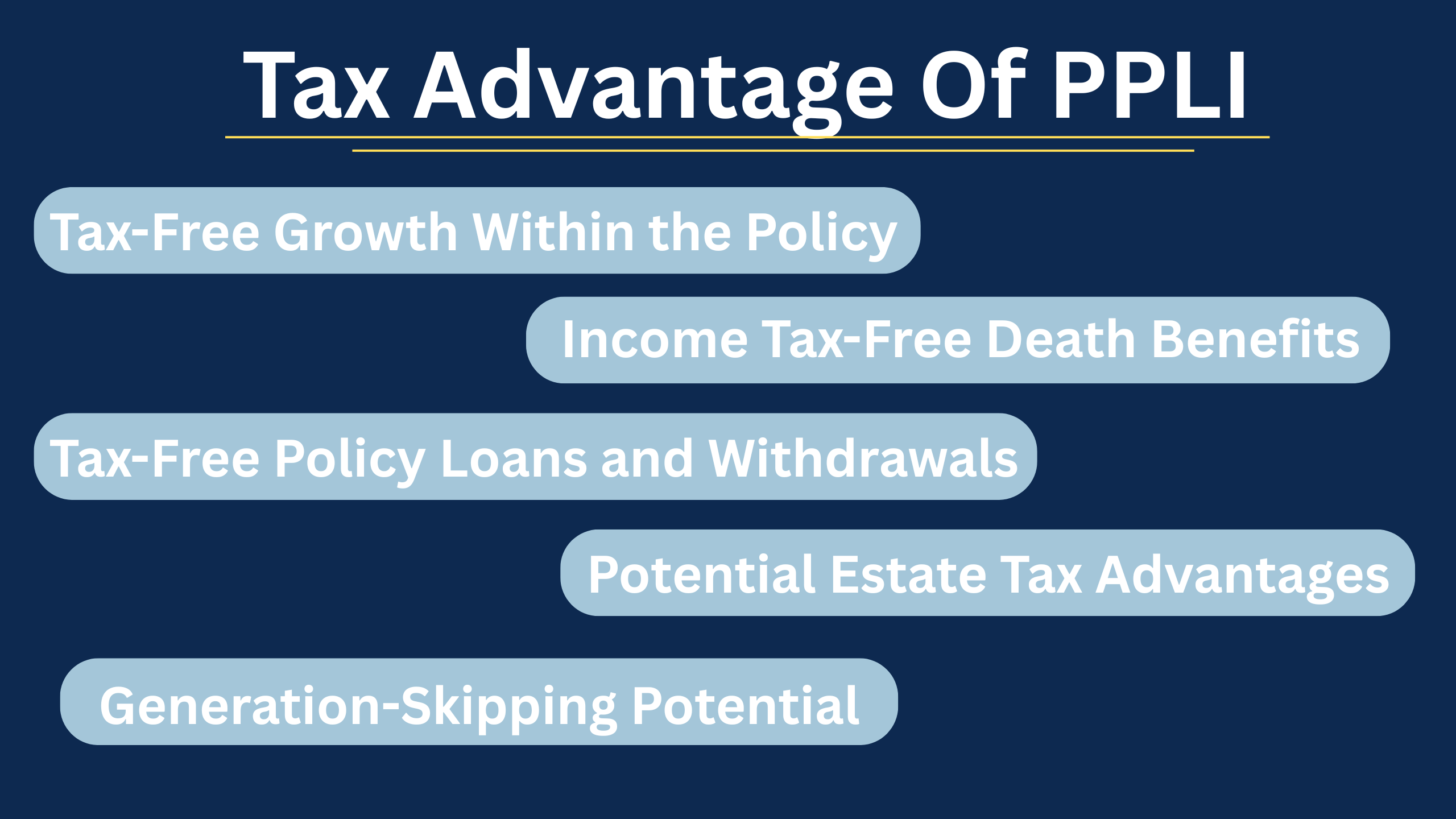 Tax Advantage Of PPLI

Tax-Free Growth Within the Policy

Income Tax-Free Death Benefits

Tax-Free Policy Loans and Withdrawals

Potential Estate Tax Advantages

Generation-Skipping Potential